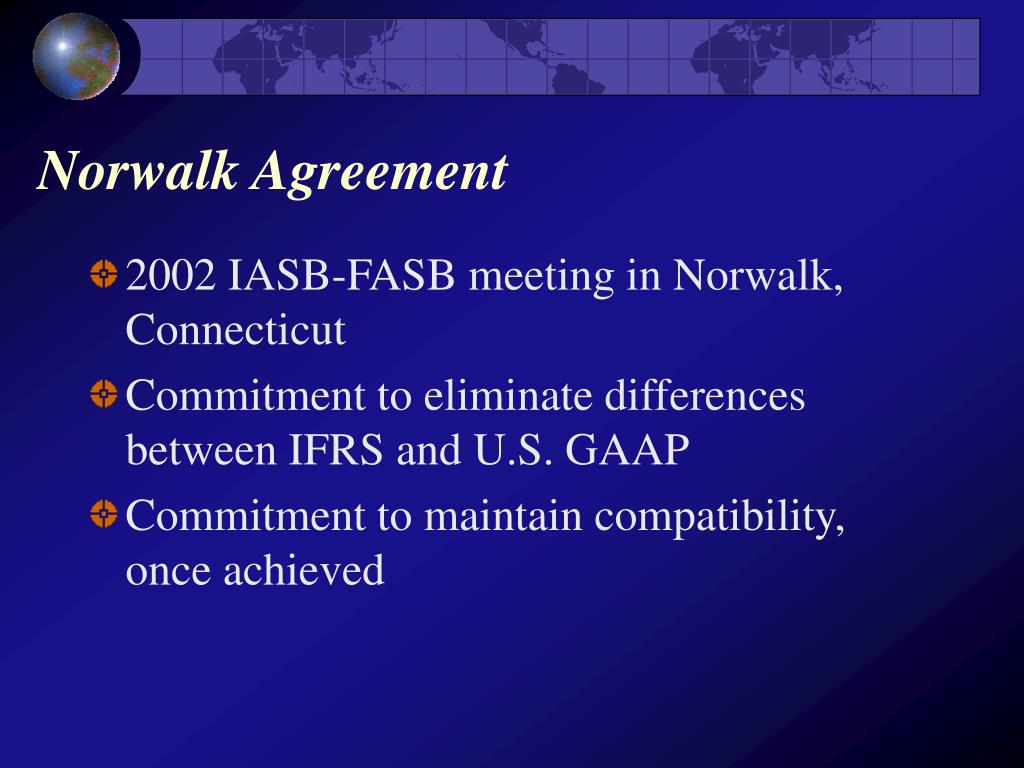 Norwalk Agreement

2002 IASB-FASB meeting in Norwalk, Connecticut

Commitment to eliminate differences between IFRS and U.S. GAAP

Commitment to maintain compatibility, once achieved